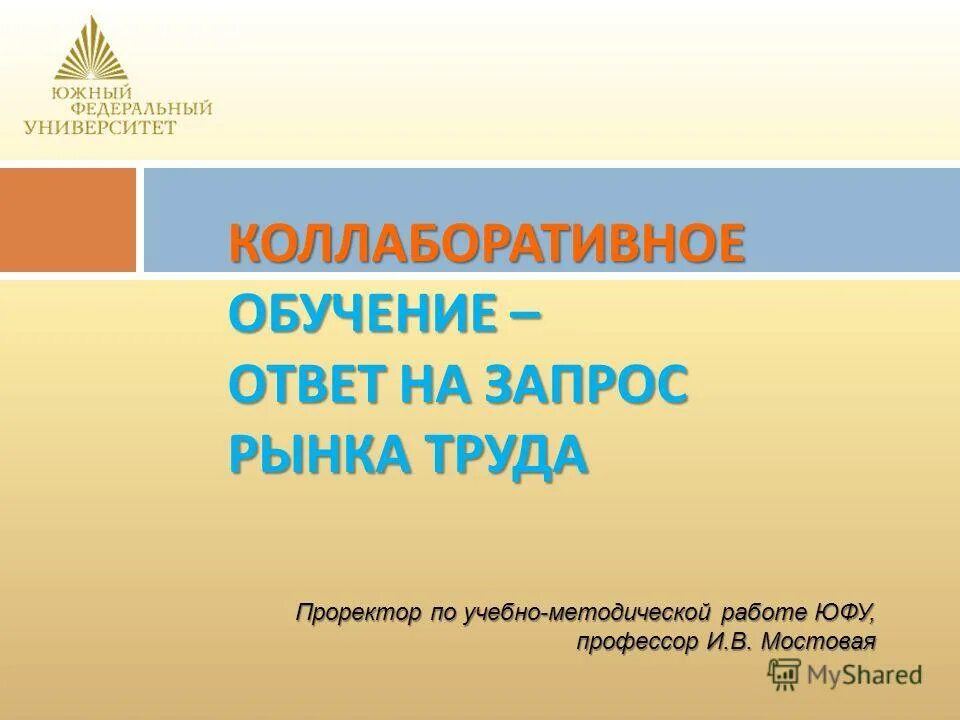 ЮЖНЫЙ
ФЕДЕРАЛЬНЫЙ
УНИВЕРСИТЕТ

КОЛЛАБОРАТИВНОЕ ОБУЧЕНИЕ – ОТВЕТ НА ЗАПРОС РЫНКА ТРУДА

Проректор по учебно-методической работе ЮФУ, профессор И.В. Мостовая

MyShared